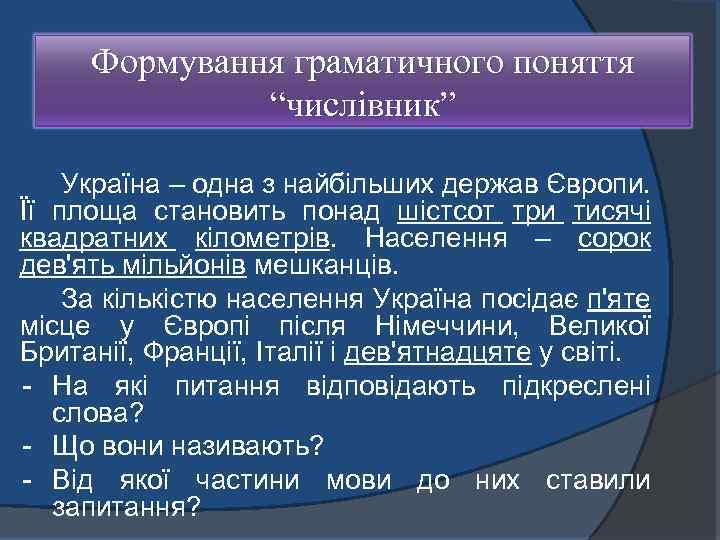 Формування граматичного поняття “числівник”

Україна – одна з найбільших держав Європи. Її площа становить понад шістсот три тисячі квадратних кілометрів. Населення – сорок дев'ять мільйонів мешканців.

За кількістю населення Україна посідає п'яте місце у Європі після Німеччини, Великої Британії, Франції, Італії і дев'ятнадцяте у світі.

- На які питання відповідають підкреслені слова?
- Що вони називають?
- Від якої частини мови до них ставили запитання?